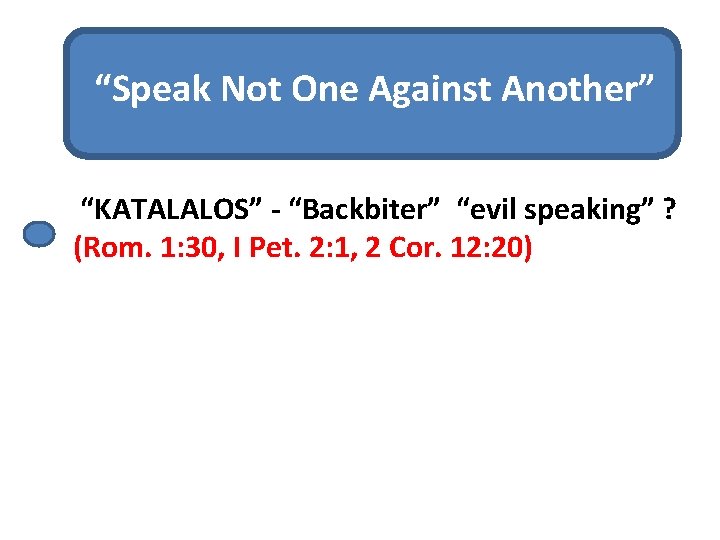 “Speak Not One Against Another”

“KATALALOS” - “Backbiter” “evil speaking” ?
(Rom. 1:30, I Pet. 2:1, 2 Cor. 12:20)